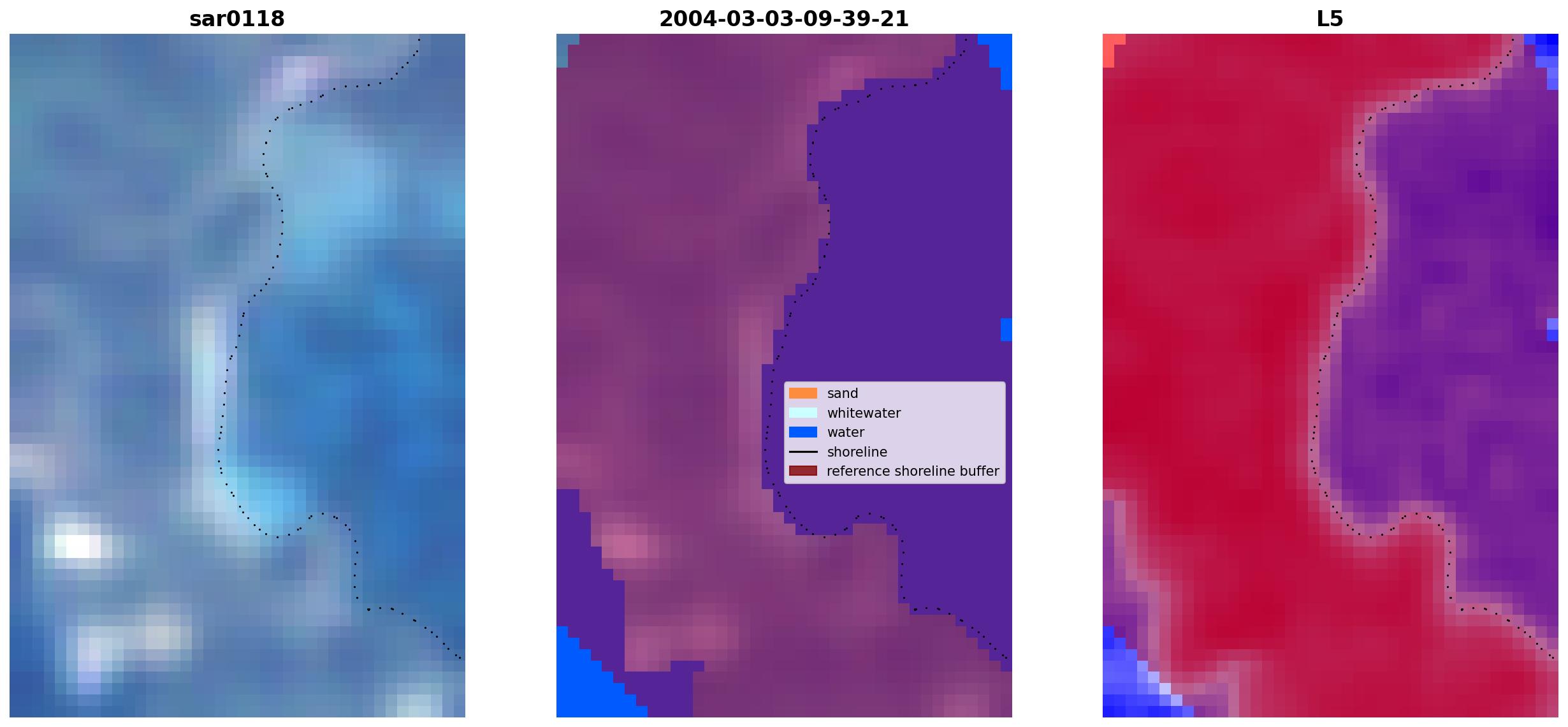 sar0118

2004-03-03-09-39-21

sand
whitewater
water
shoreline
reference shoreline buffer

L5